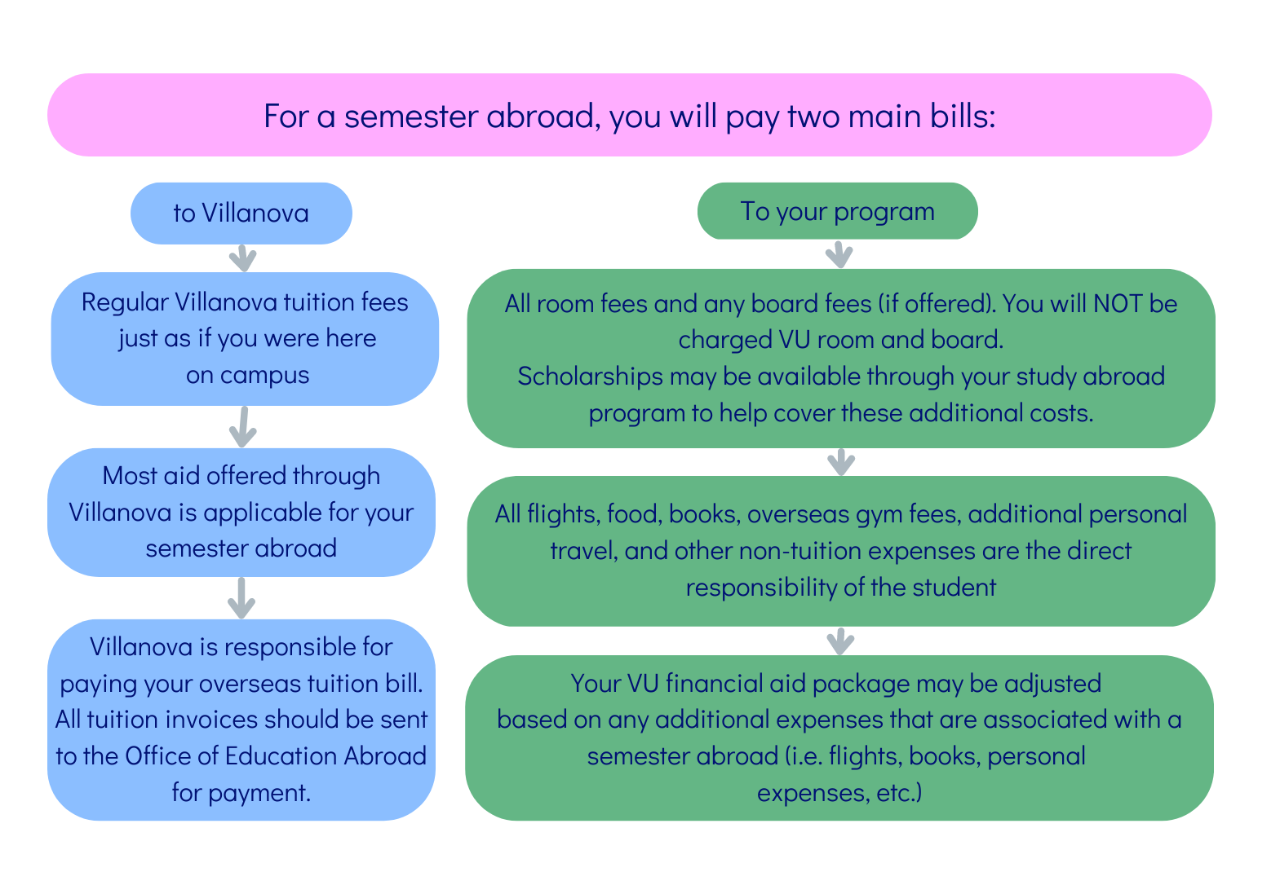 For a semester abroad, you will pay two main bills:

to Villanova

Regular Villanova tuition fees just as if you were here on campus

Most aid offered through Villanova is applicable for your semester abroad

Villanova is responsible for paying your overseas tuition bill. All tuition invoices should be sent to the Office of Education Abroad for payment.

To your program

All room fees and any board fees (if offered). You will NOT be charged VU room and board.
Scholarships may be available through your study abroad program to help cover these additional costs.

All flights, food, books, overseas gym fees, additional personal travel, and other non-tuition expenses are the direct responsibility of the student

Your VU financial aid package may be adjusted based on any additional expenses that are associated with a semester abroad (i.e. flights, books, personal expenses, etc.)